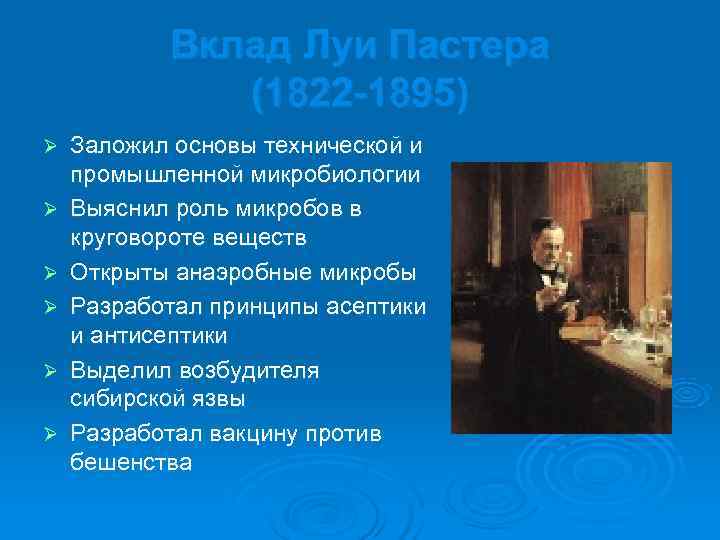 Вклад Луи Пастера (1822-1895)

➢ Заложил основы технической и промышленной микробиологии
➢ Выяснил роль микробов в круговороте веществ
➢ Открыты анаэробные микробы
➢ Разработал принципы асептики и антисептики
➢ Выделил возбудителя сибирской язвы
➢ Разработал вакцину против бешенства